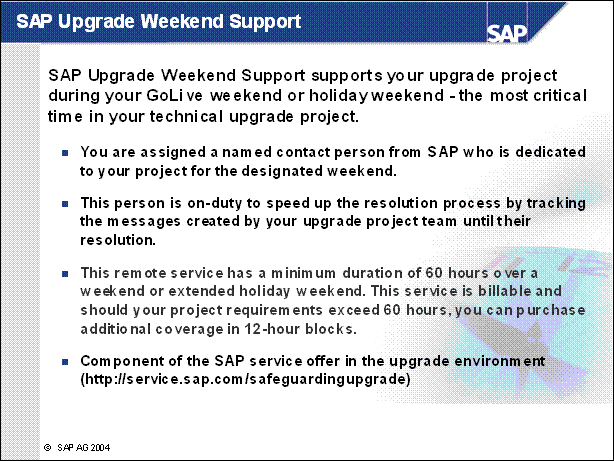 SAP Upgrade Weekend Support

SAP

SAP Upgrade Weekend Support supports your upgrade project during your GoLive weekend or holiday weekend - the most critical time in your technical upgrade project.

- You are assigned a named contact person from SAP who is dedicated to your project for the designated weekend.
- This person is on-duty to speed up the resolution process by tracking the messages created by your upgrade project team until their resolution.
- This remote service has a minimum duration of 60 hours over a weekend or extended holiday weekend. This service is billable and should your project requirements exceed 60 hours, you can purchase additional coverage in 12-hour blocks.
- Component of the SAP service offer in the upgrade environment (http://service.sap.com/safeguardingupgrade)

© SAP AG 2004